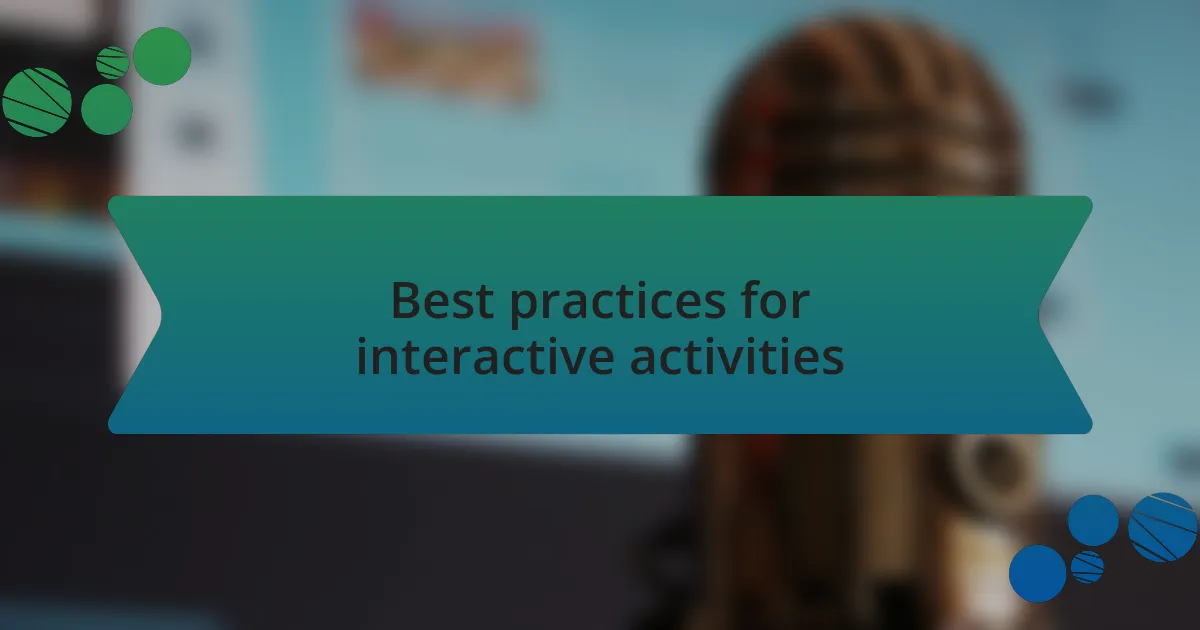 Best practices for interactive activities